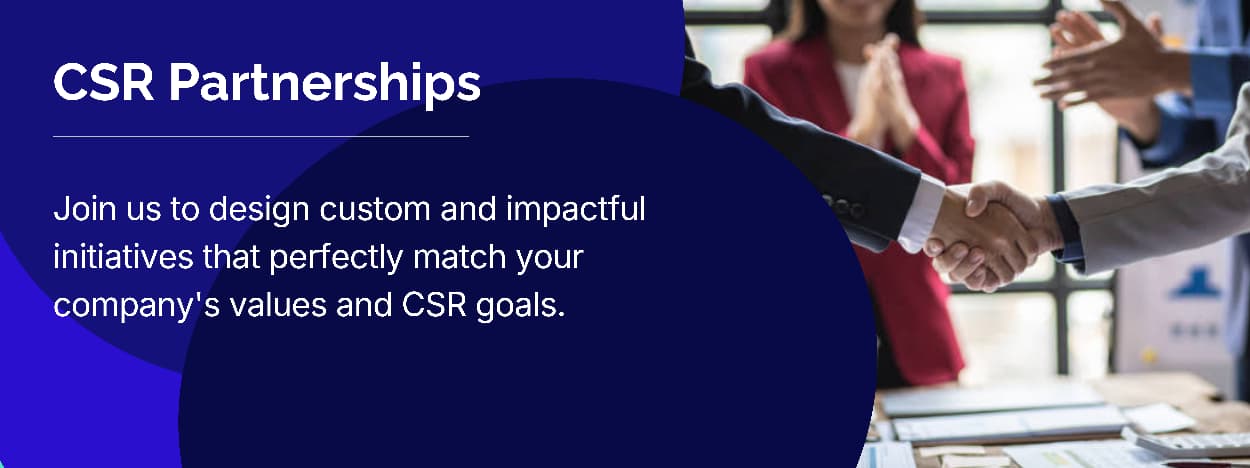 CSR Partnerships

Join us to design custom and impactful initiatives that perfectly match your company's values and CSR goals.